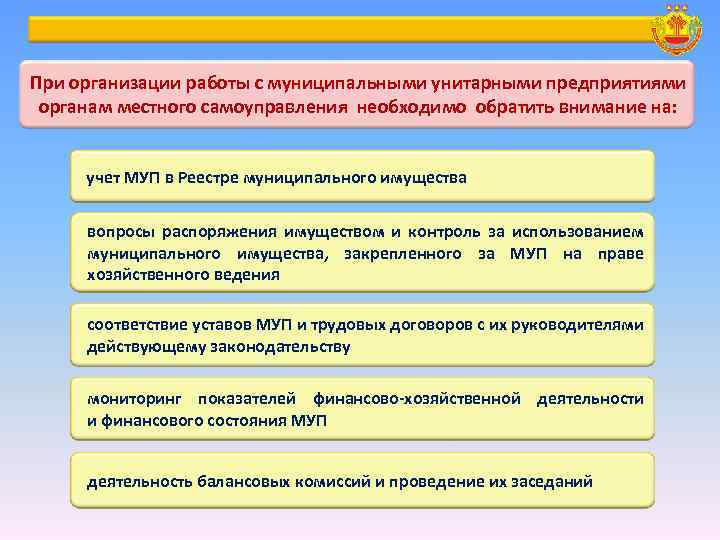 При организации работы с муниципальными унитарными предприятиями органам местного самоуправления необходимо обратить внимание на:

учет МУП в Реестре муниципального имущества

вопросы распоряжения имуществом и контроль за использованием муниципального имущества, закрепленного за МУП на праве хозяйственного ведения

соответствие уставов МУП и трудовых договоров с их руководителями действующему законодательству

мониторинг показателей финансово-хозяйственной деятельности и финансового состояния МУП

деятельность балансовых комиссий и проведение их заседаний